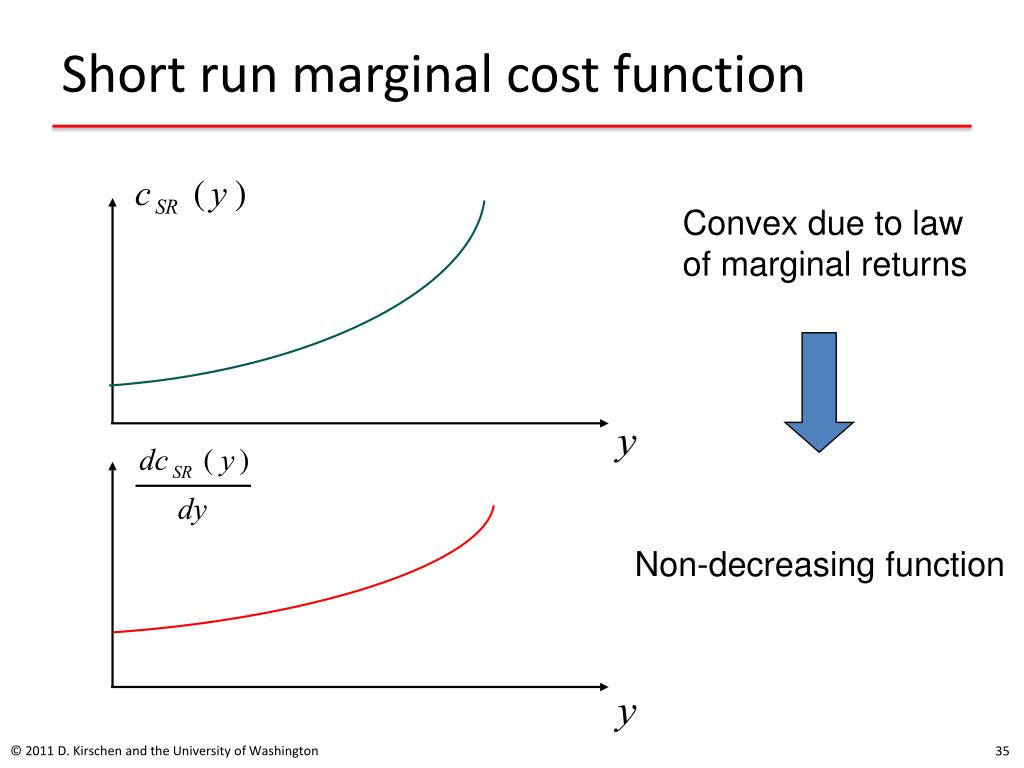 Short run marginal cost function

$c_{SR}(y)$

Convex due to law of marginal returns

$y$

$\frac{dc_{SR}(y)}{dy}$

Non-decreasing function

$y$

© 2011 D. Kirschen and the University of Washington

35